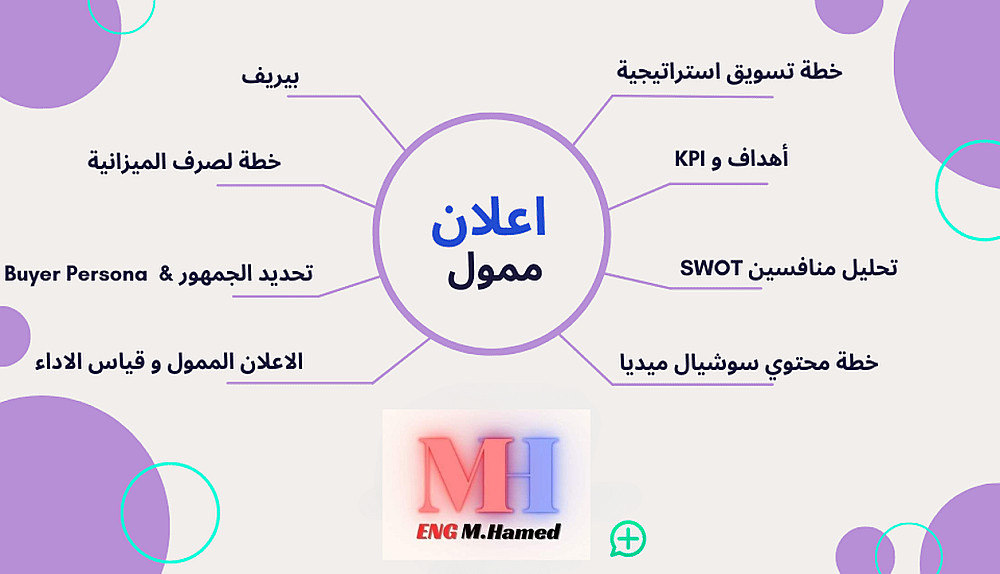 اعلان
ممول

خطة تسويق استراتيجية

أهداف و KPI

تحليل منافسين SWOT

خطة محتوي سوشيال ميديا

بيريف

خطة لصرف الميزانية

تحديد الجمهور & Buyer Persona

الاعلان الممول و قياس الاداء

MH
ENG M.Hamed